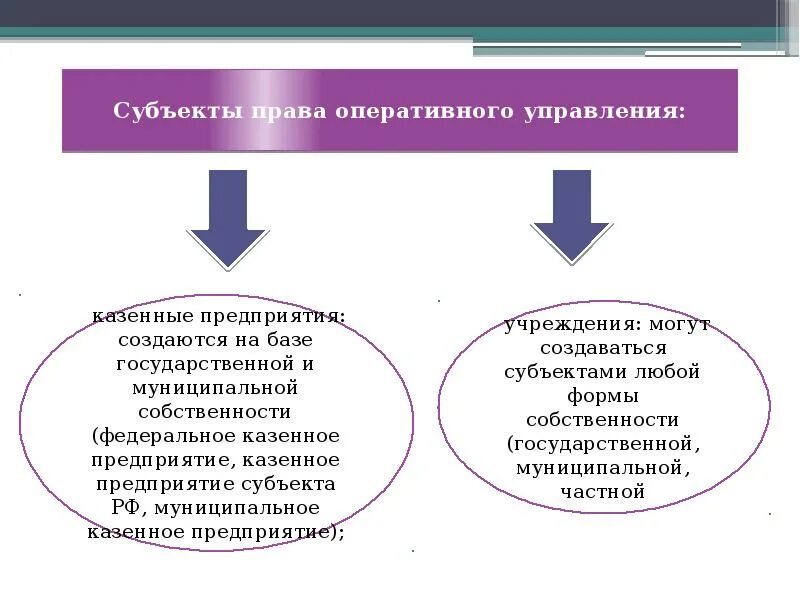 Субъекты права оперативного управления:

казенные предприятия: создаются на базе государственной и муниципальной собственности (федеральное казенное предприятие, казенное предприятие субъекта РФ, муниципальное казенное предприятие);

учреждения: могут создаваться субъектами любой формы собственности (государственной, муниципальной, частной